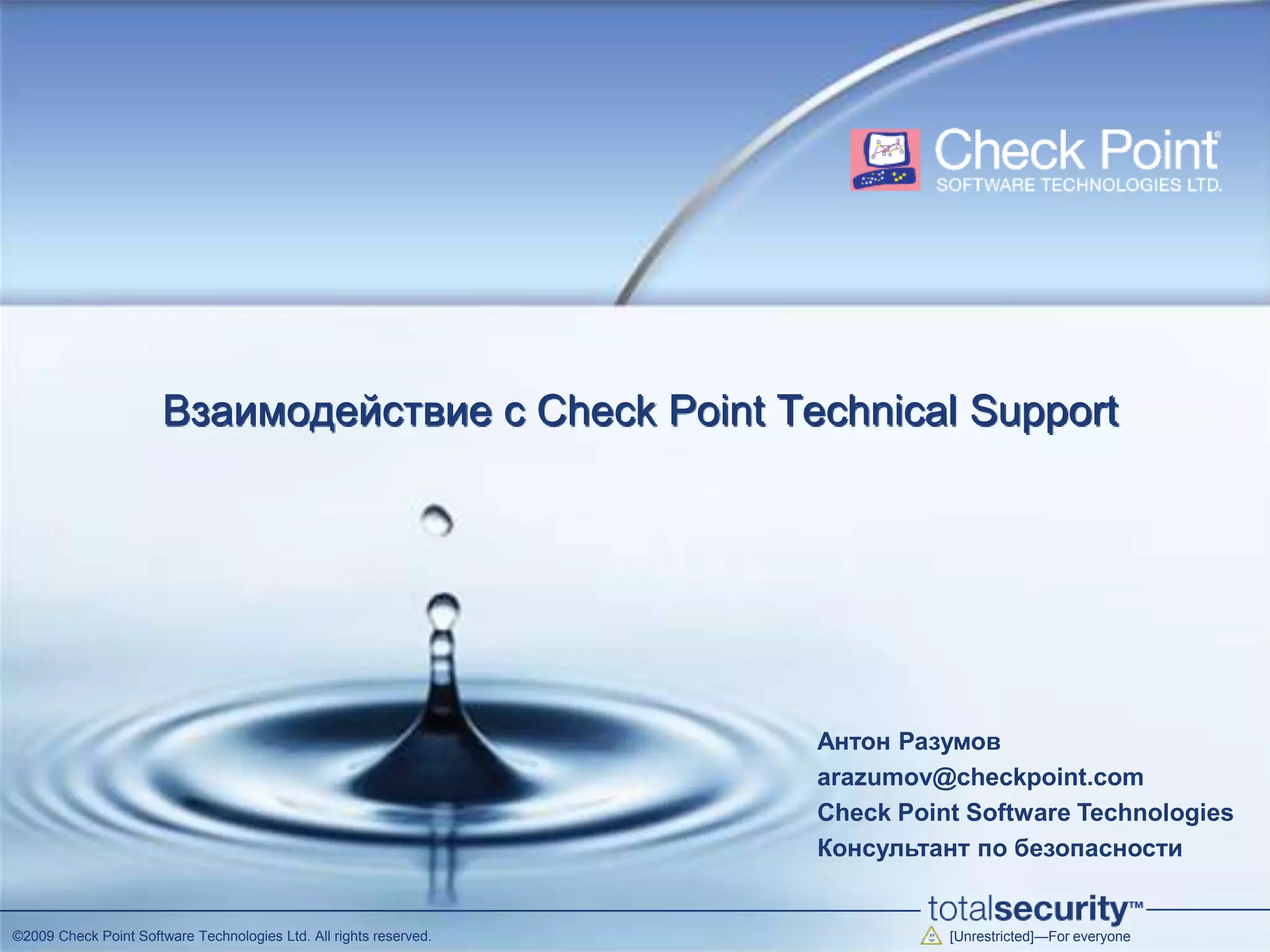 Check Point®
SOFTWARE TECHNOLOGIES LTD.

Взаимодействие с Check Point Technical Support

Антон Разумов
arazumov@checkpoint.com
Check Point Software Technologies
Консультант по безопасности

totalsecurity™

©2009 Check Point Software Technologies Ltd. All rights reserved.

[Unrestricted]—For everyone